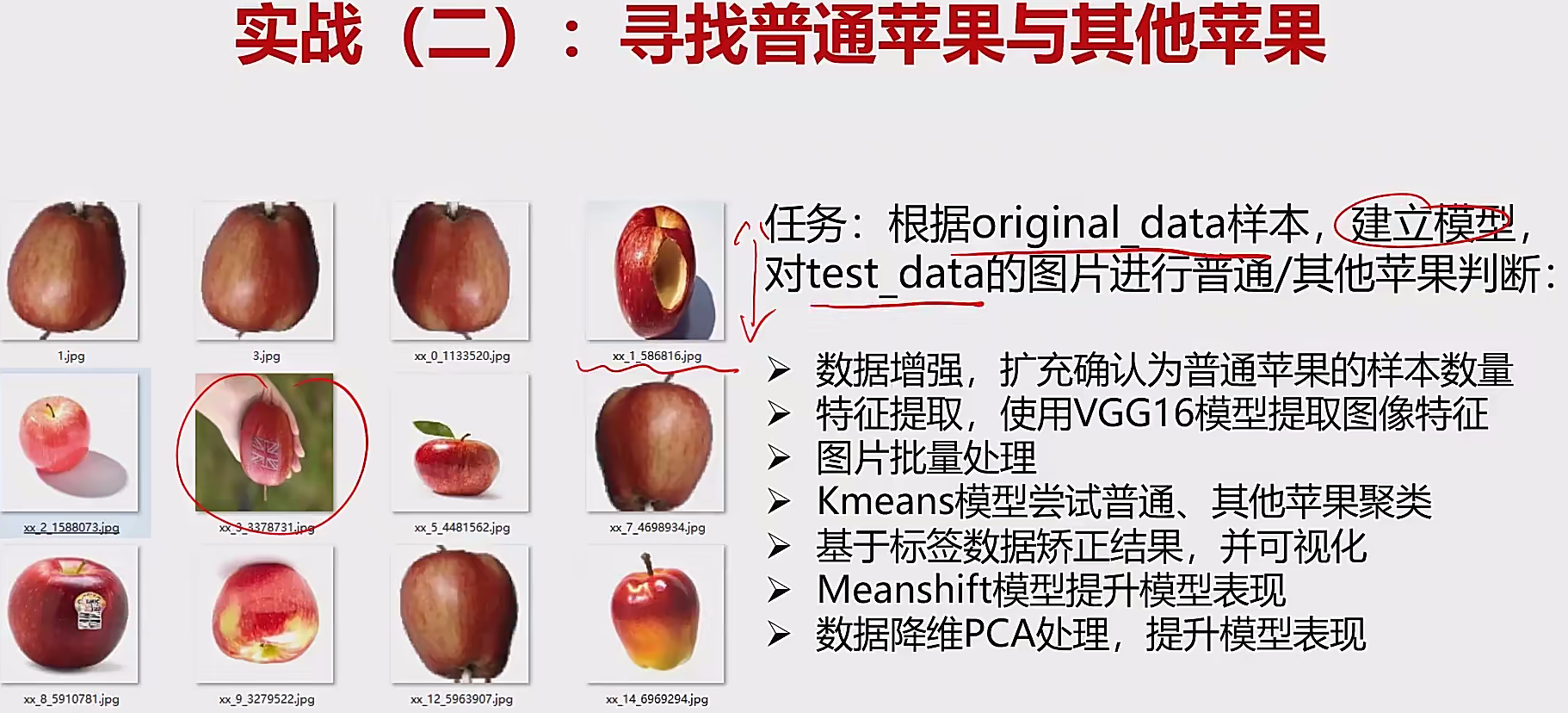 实战（二）：寻找普通苹果与其他苹果

1.jpg

3.jpg

xx_0_1133520.jpg

xx_1_586816.jpg

xx_2_1588073.jpg

xx_3_3378731.jpg

xx_5_4481562.jpg

xx_7_4698934.jpg

xx_8_5910781.jpg

xx_9_3279522.jpg

xx_12_5963907.jpg

xx_14_6969294.jpg

任务：根据original_data样本，建立模型，对test_data的图片进行普通/其他苹果判断：

➢ 数据增强，扩充确认为普通苹果的样本数量
➢ 特征提取，使用VGG16模型提取图像特征
➢ 图片批量处理
➢ Kmeans模型尝试普通、其他苹果聚类
➢ 基于标签数据矫正结果，并可视化
➢ Meanshift模型提升模型表现
➢ 数据降维PCA处理，提升模型表现